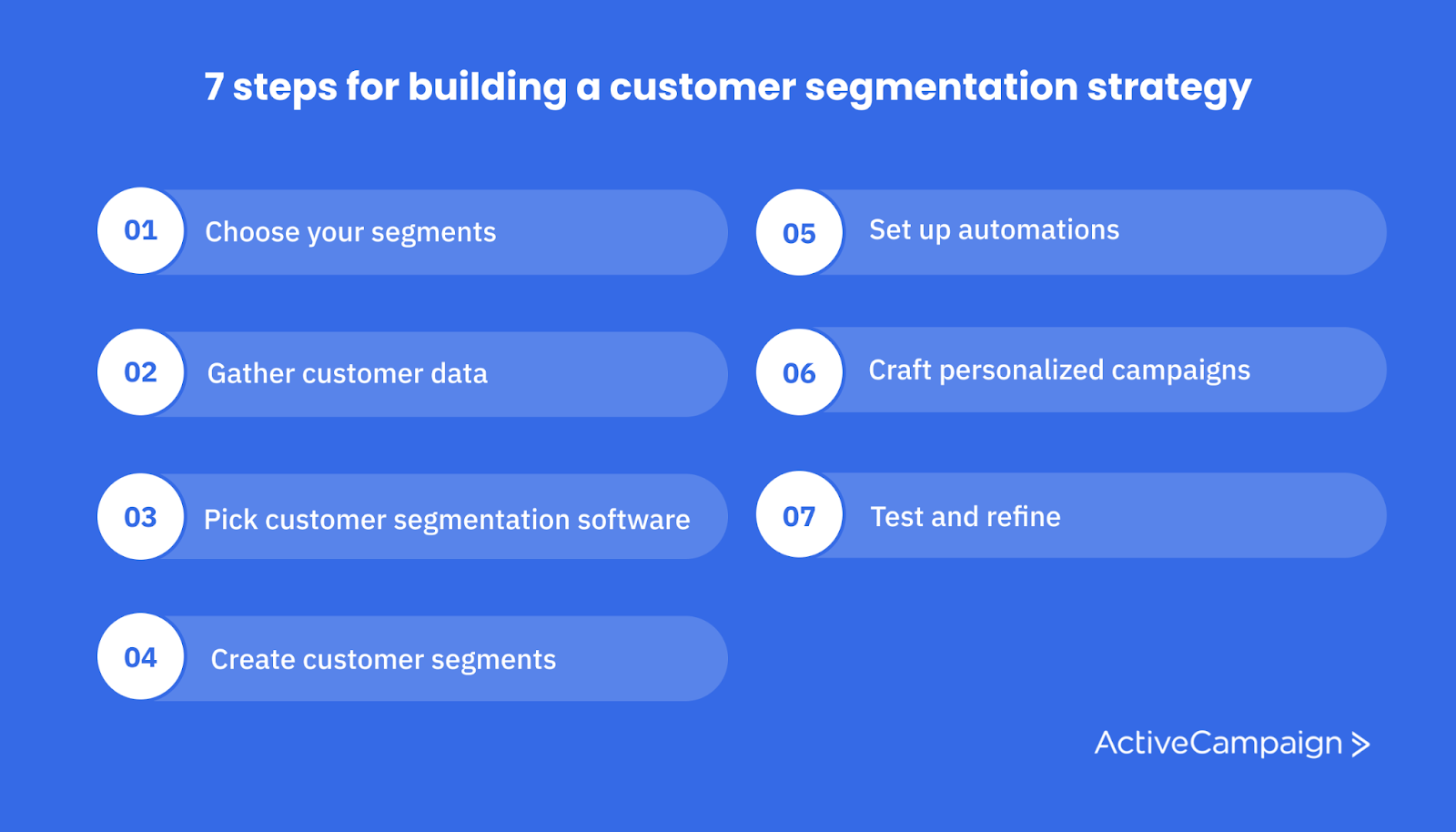 7 steps for building a customer segmentation strategy

01 Choose your segments

02 Gather customer data

03 Pick customer segmentation software

04 Create customer segments

05 Set up automations

06 Craft personalized campaigns

07 Test and refine

ActiveCampaign >